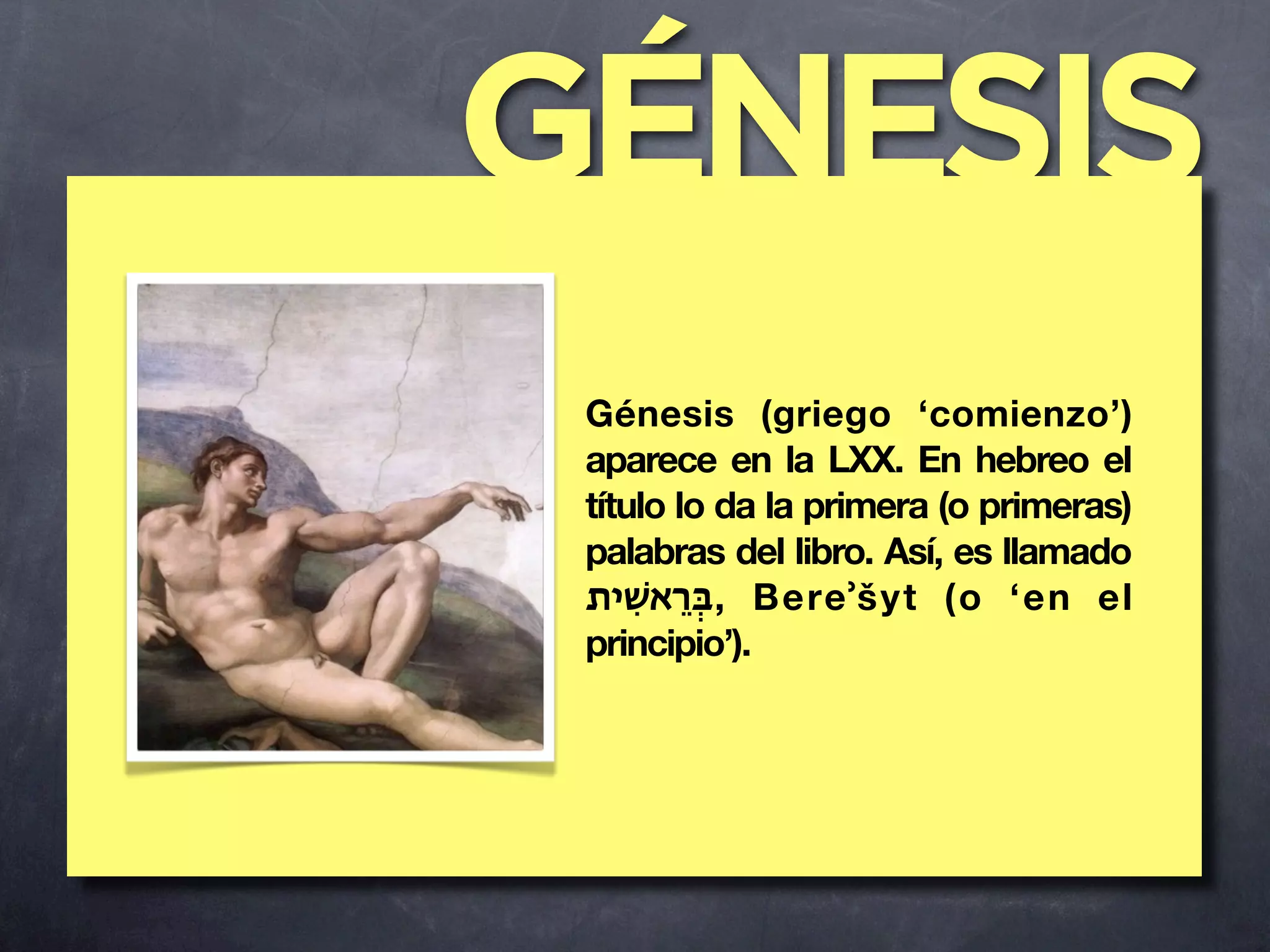 GÉNESIS

Génesis (griego ‘comienzo’) aparece en la LXX. En hebreo el título lo da la primera (o primeras) palabras del libro. Así, es llamado בְּרֵאשִׁית, Bere’šyt (o ‘en el principio’).